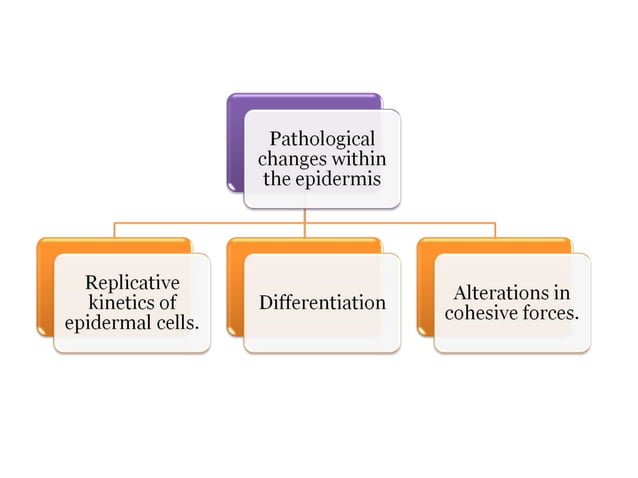 Pathological changes within the epidermis

Replicative kinetics of epidermal cells.

Differentiation

Alterations in cohesive forces.